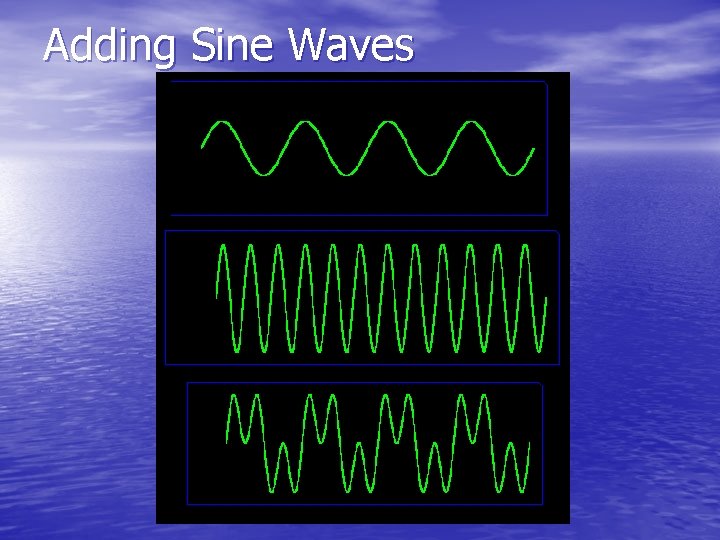 Adding Sine Waves